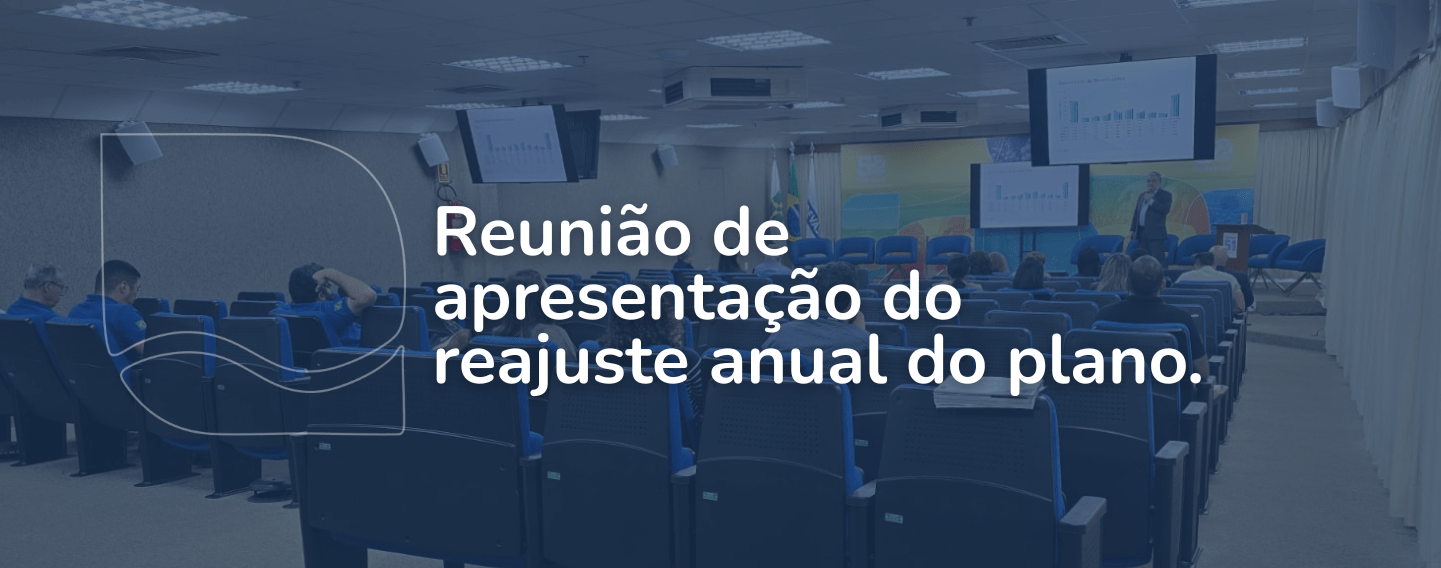 Reunião de apresentação do reajuste anual do plano.